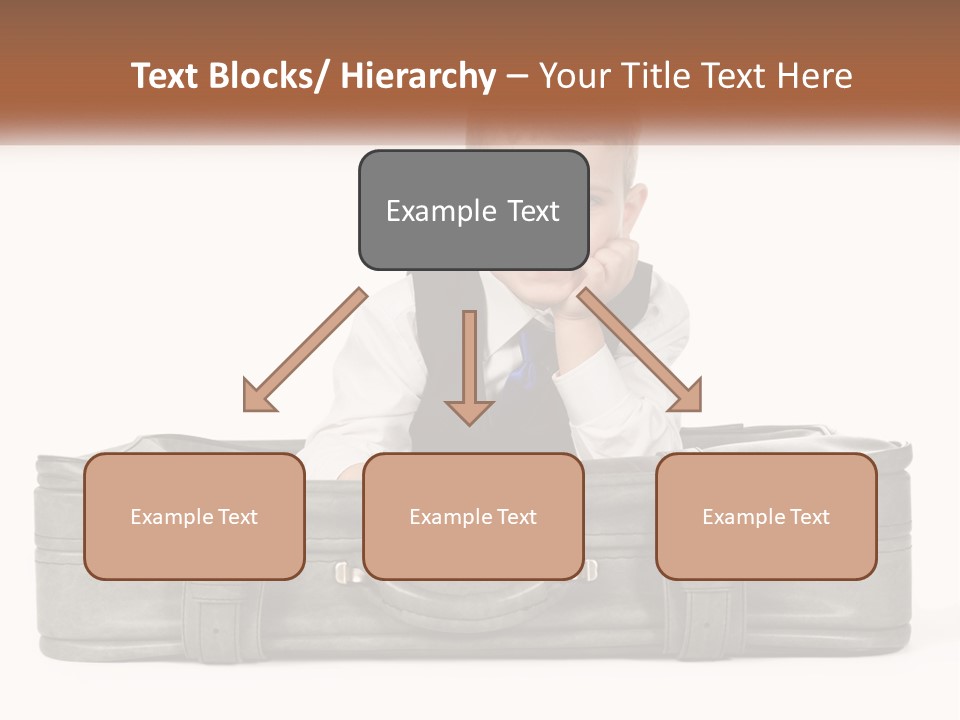 Text Blocks/ Hierarchy – Your Title Text Here

Example Text

Example Text

Example Text

Example Text